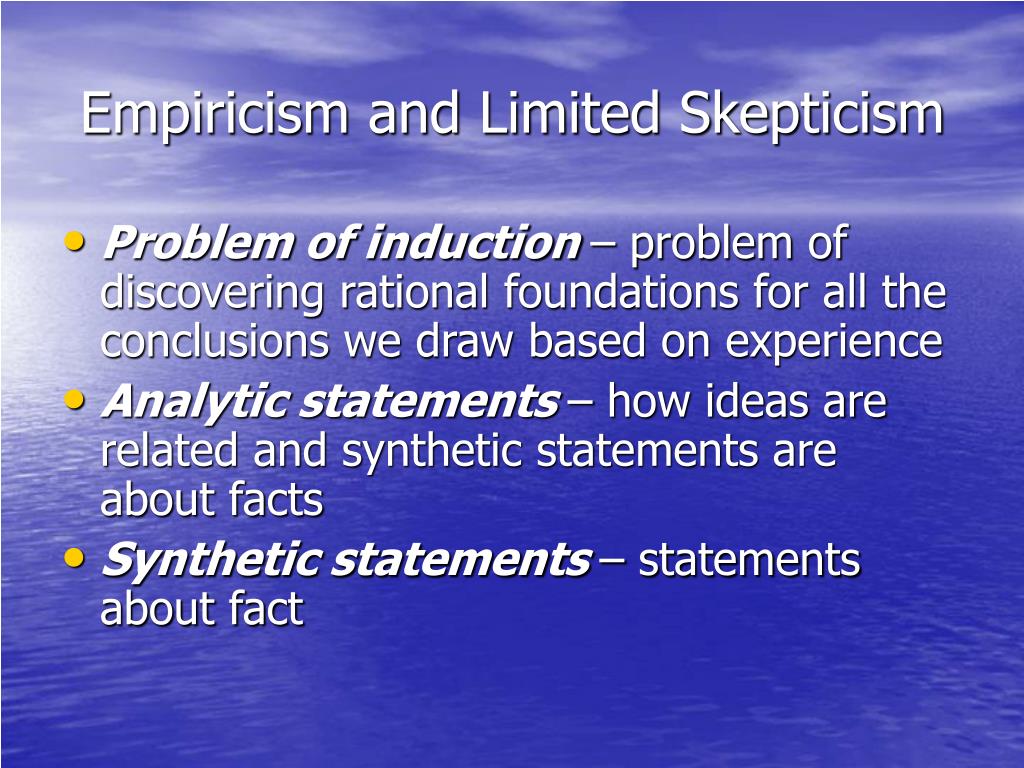 Empiricism and Limited Skepticism

• Problem of induction – problem of discovering rational foundations for all the conclusions we draw based on experience
• Analytic statements – how ideas are related and synthetic statements are about facts
• Synthetic statements – statements about fact